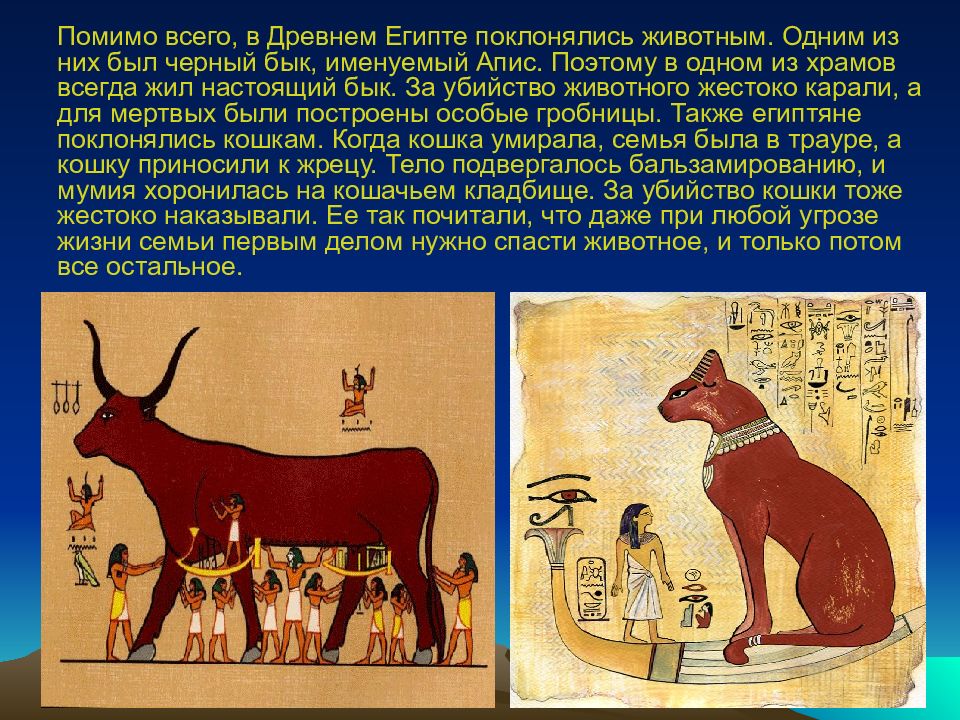 Помимо всего, в Древнем Египте поклонялись животным. Одним из них был черный бык, именуемый Апис. Поэтому в одном из храмов всегда жил настоящий бык. За убийство животного жестоко карали, а для мертвых были построены особые гробницы. Также египтяне поклонялись кошкам. Когда кошка умирала, семья была в трауре, а кошку приносили к жрецу. Тело подвергалось бальзамированию, и мумия хоронилась на кошачьем кладбище. За убийство кошки тоже жестоко наказывали. Ее так почитали, что даже при любой угрозе жизни семьи первым делом нужно спасти животное, и только потом все остальное.